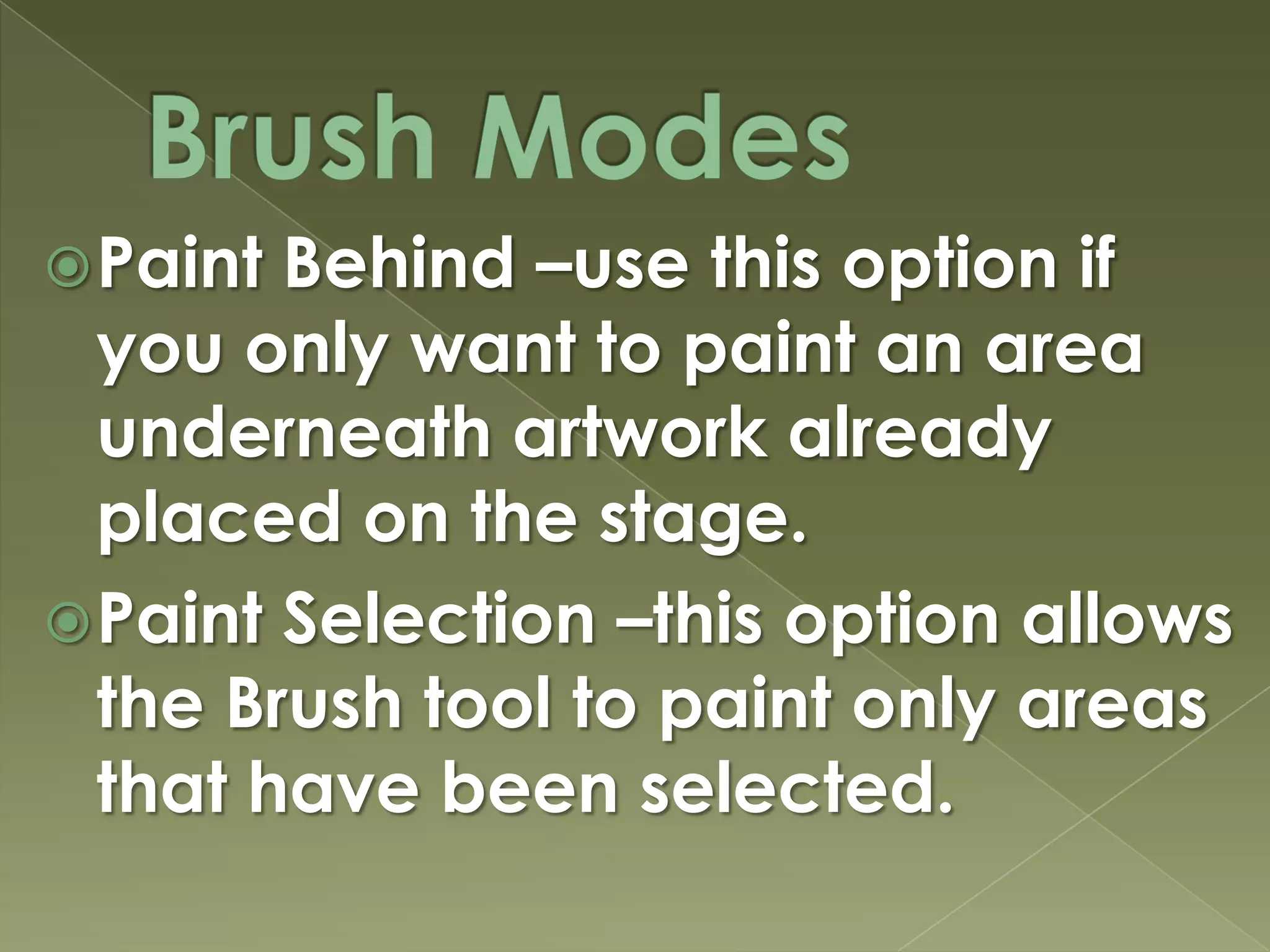 Brush Modes

Paint Behind –use this option if you only want to paint an area underneath artwork already placed on the stage.

Paint Selection –this option allows the Brush tool to paint only areas that have been selected.